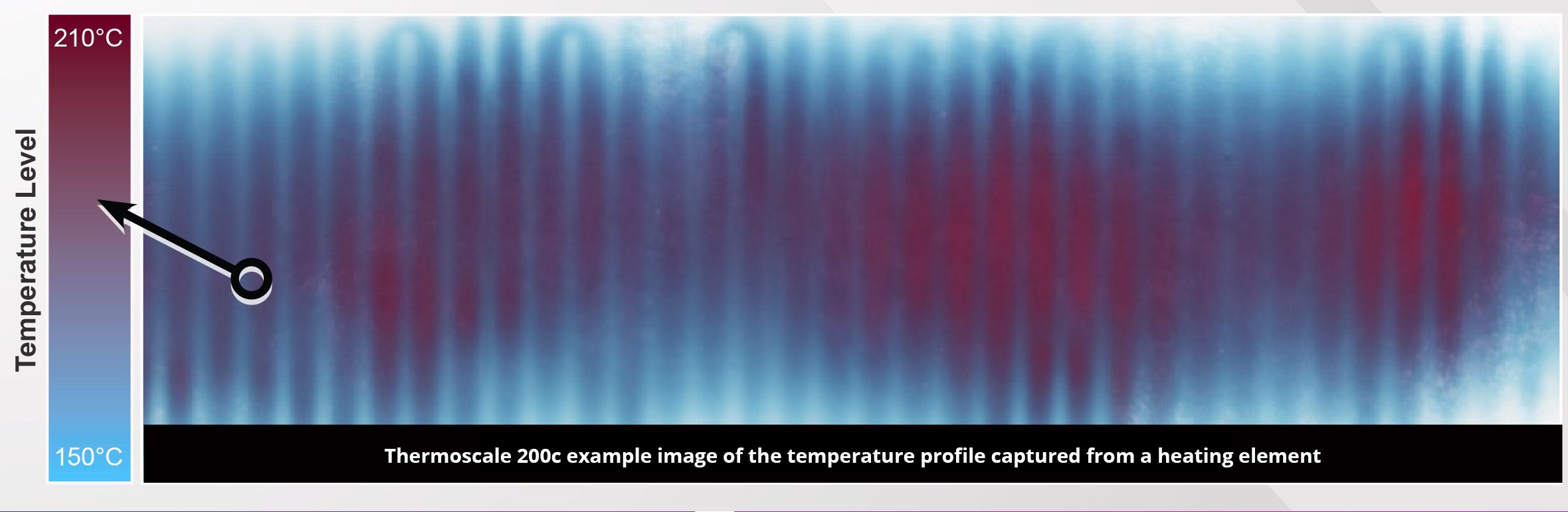 Temperature Level

210°C

150°C

Thermoscale 200c example image of the temperature profile captured from a heating element